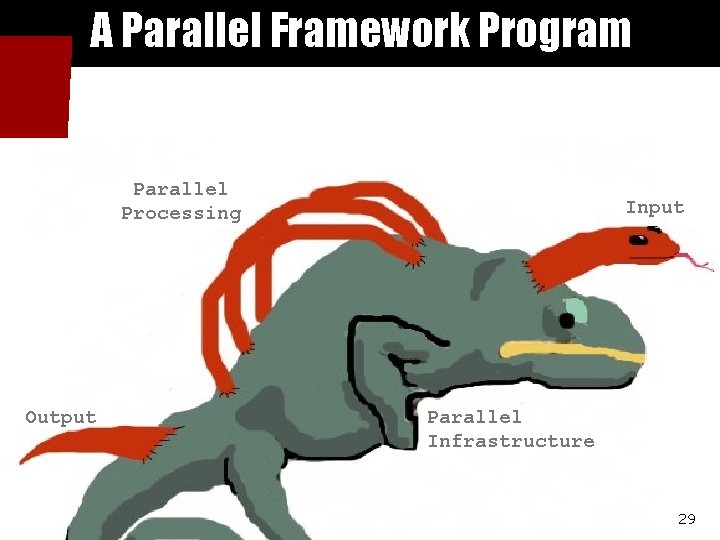 A Parallel Framework Program

Parallel Processing

Input

Output

Parallel Infrastructure

29